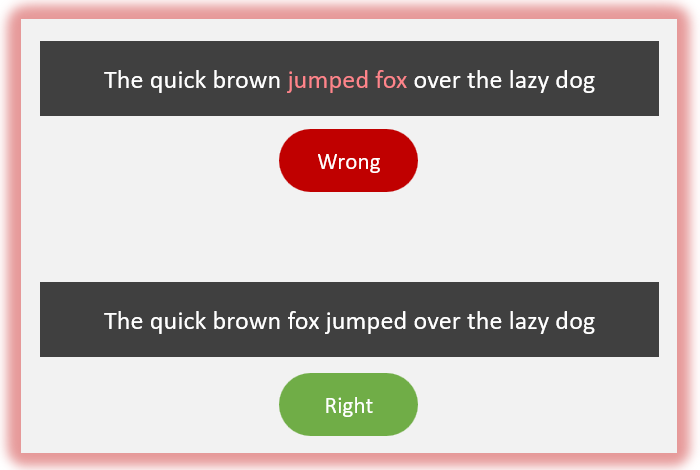 The quick brown jumped fox over the lazy dog

Wrong

The quick brown fox jumped over the lazy dog

Right